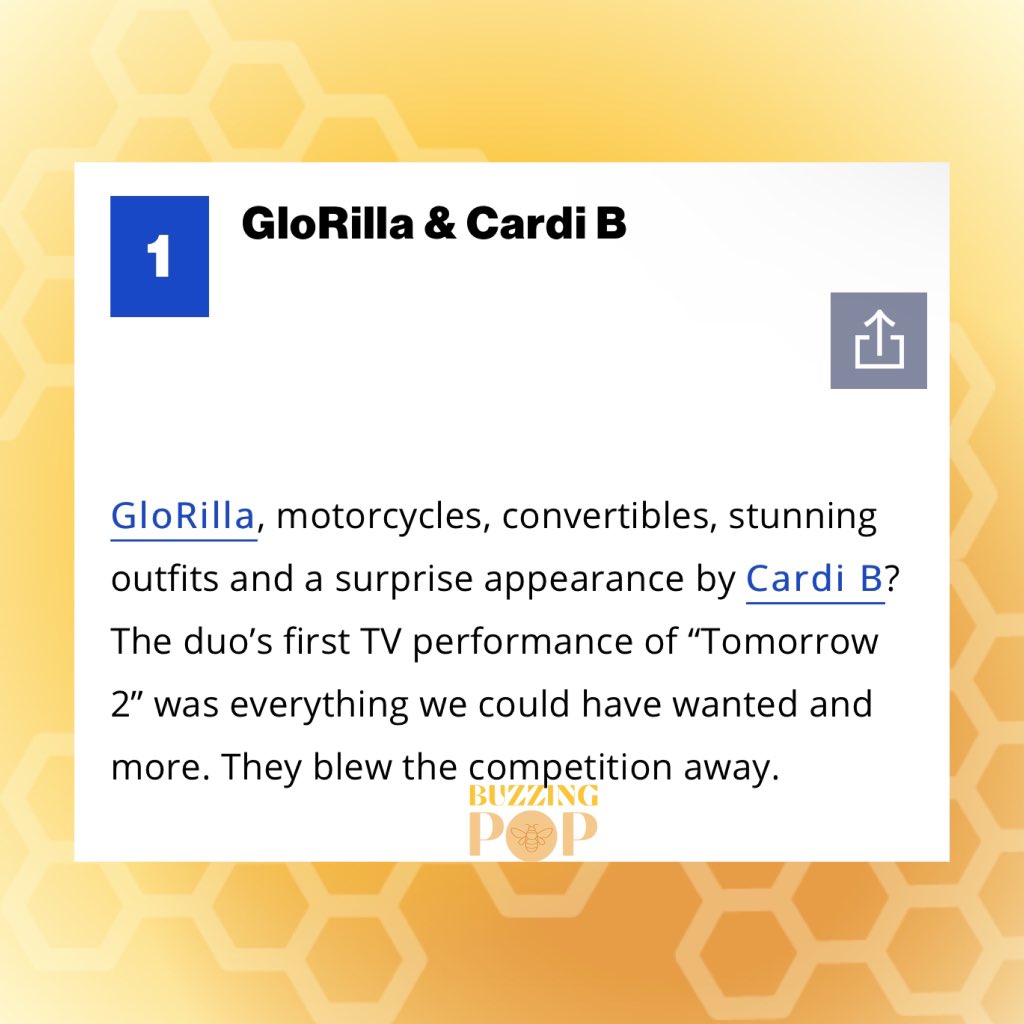 1

GloRilla & Cardi B

GloRilla, motorcycles, convertibles, stunning outfits and a surprise appearance by Cardi B? The duo’s first TV performance of “Tomorrow 2” was everything we could have wanted and more. They blew the competition away.

BUZZING POP